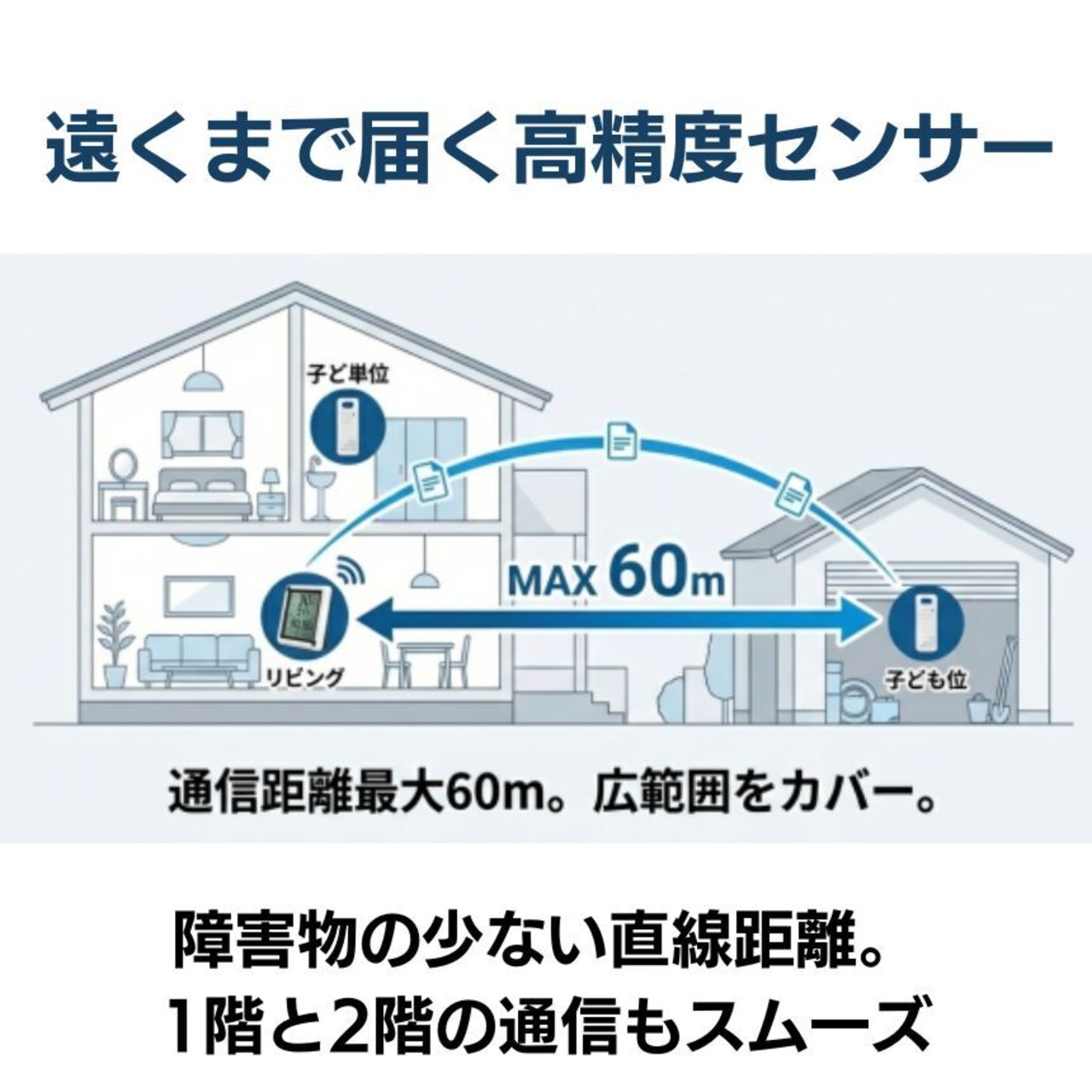 遠くまで届く高精度センサー

子ど単位

MAX 60m

リビング

子ども位

通信距離最大60m。広範囲をカバー。

障害物の少ない直線距離。
1階と2階の通信もスムーズ